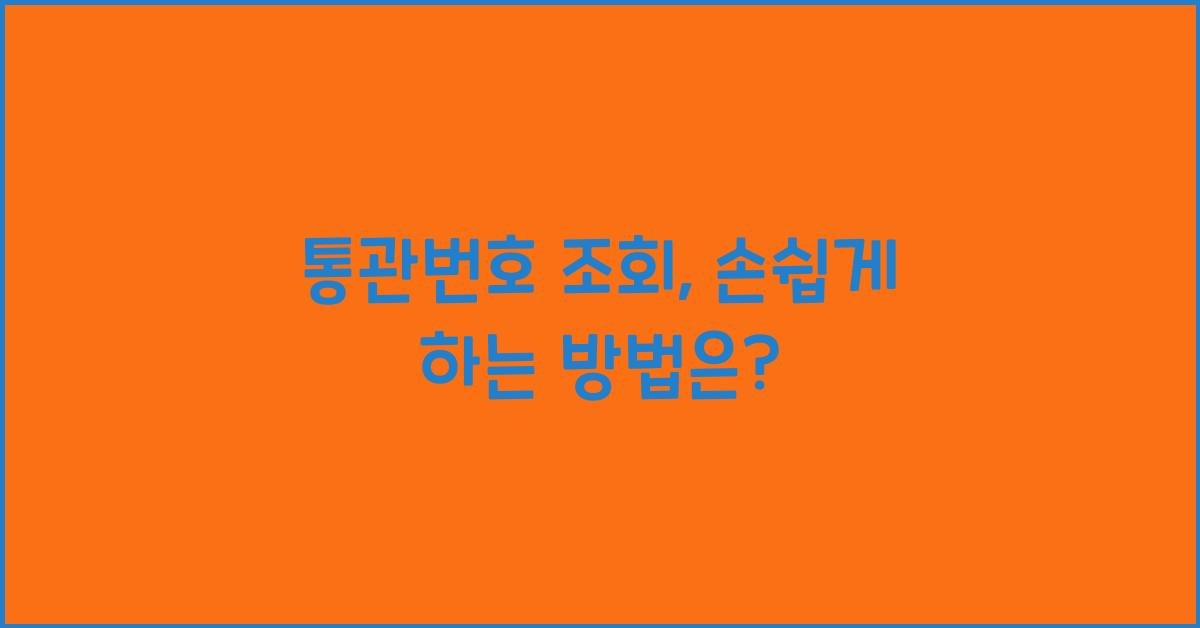 통관번호 조회, 손쉽게 하는 방법은?